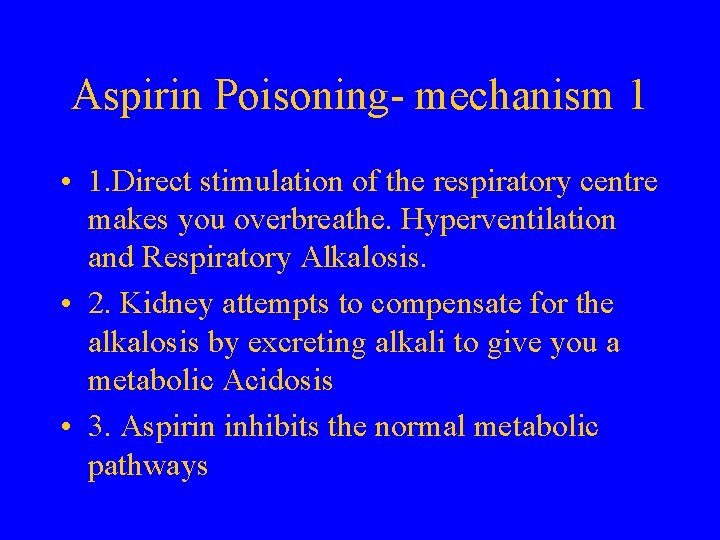 Aspirin Poisoning- mechanism 1

• 1.Direct stimulation of the respiratory centre makes you overbreathe. Hyperventilation and Respiratory Alkalosis.

• 2. Kidney attempts to compensate for the alkalosis by excreting alkali to give you a metabolic Acidosis

• 3. Aspirin inhibits the normal metabolic pathways